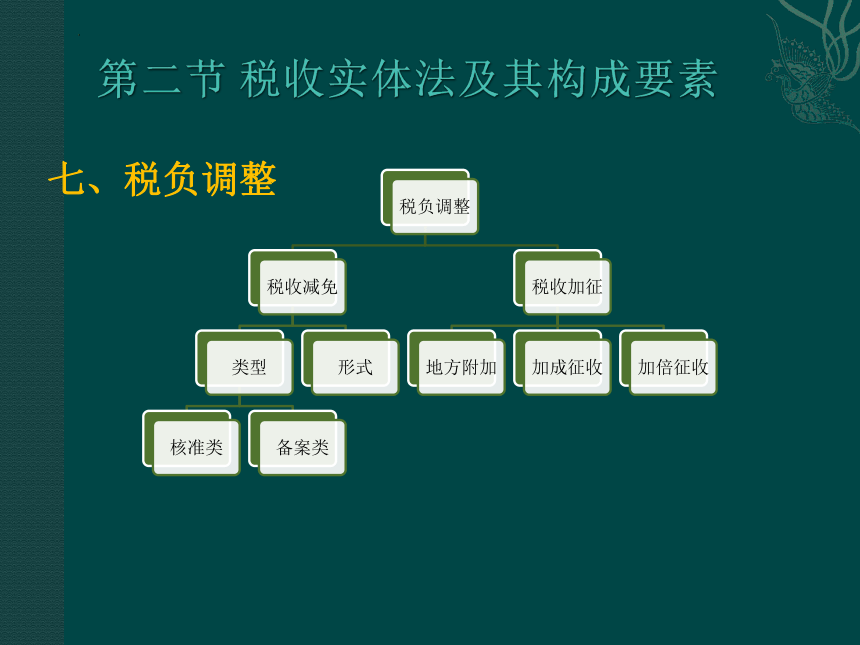 第二节 税收实体法及其构成要素

七、税负调整

税负调整

税收减免

税收加征

类型

形式

地方附加

加成征收

加倍征收

核准类

备案类